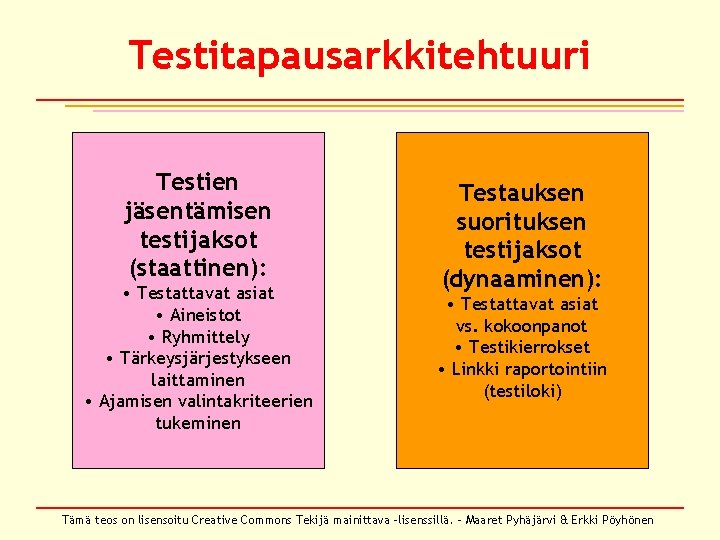 Testitapausarkkitehtuuri

Testien jäsentämisen testijaksot (staattinen):
• Testattavat asiat
• Aineistot
• Ryhmittely
• Tärkeysjärjestykseen laittaminen
• Ajamisen valintakriteerien tukeminen

Testauksen suorituksen testijaksot (dynaaminen):
• Testattavat asiat vs. kokoonpanot
• Testikierrokset
• Linkki raportointiin (testiloki)

Tämä teos on lisensoitu Creative Commons Tekijä mainittava -lisenssillä. - Maaret Pyhäjärvi & Erkki Pöyhönen